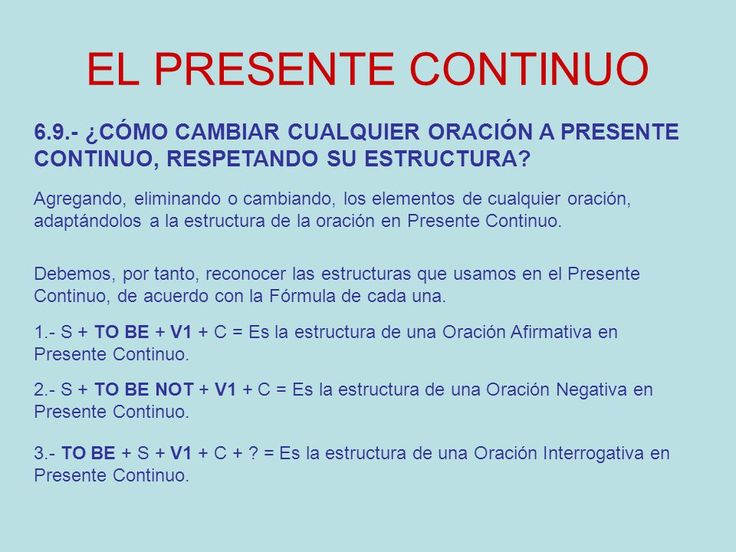 EL PRESENTE CONTINUO

6.9.- ¿CÓMO CAMBIAR CUALQUIER ORACIÓN A PRESENTE CONTINUO, RESPETANDO SU ESTRUCTURA?

Agregando, eliminando o cambiando, los elementos de cualquier oración, adaptándolos a la estructura de la oración en Presente Continuo.

Debemos, por tanto, reconocer las estructuras que usamos en el Presente Continuo, de acuerdo con la Fórmula de cada una.

1.- S + TO BE + V1 + C = Es la estructura de una Oración Afirmativa en Presente Continuo.

2.- S + TO BE NOT + V1 + C = Es la estructura de una Oración Negativa en Presente Continuo.

3.- TO BE + S + V1 + C + ? = Es la estructura de una Oración Interrogativa en Presente Continuo.